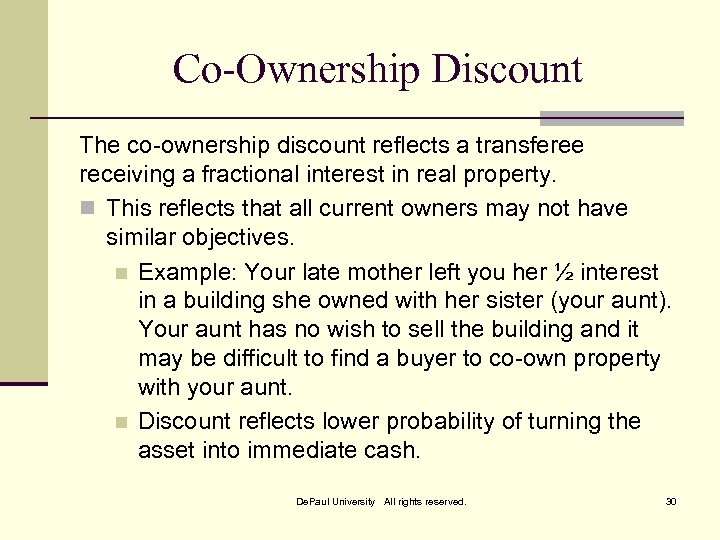 Co-Ownership Discount

The co-ownership discount reflects a transferee receiving a fractional interest in real property.

This reflects that all current owners may not have similar objectives.

Example: Your late mother left you her ½ interest in a building she owned with her sister (your aunt). Your aunt has no wish to sell the building and it may be difficult to find a buyer to co-own property with your aunt.

Discount reflects lower probability of turning the asset into immediate cash.

DePaul University All rights reserved.

30